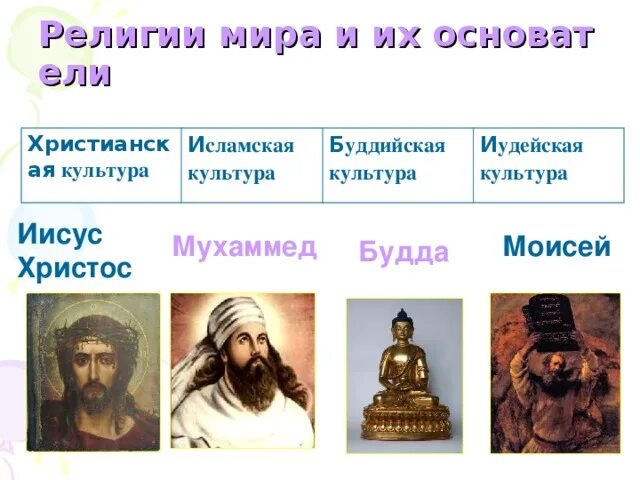 Религии мира и их основат ели

| Христианская культура | Исламская культура | Буддийская культура | Иудейская культура |
|---|---|---|---|

Иисус Христос

Мухаммед

Будда

Моисей